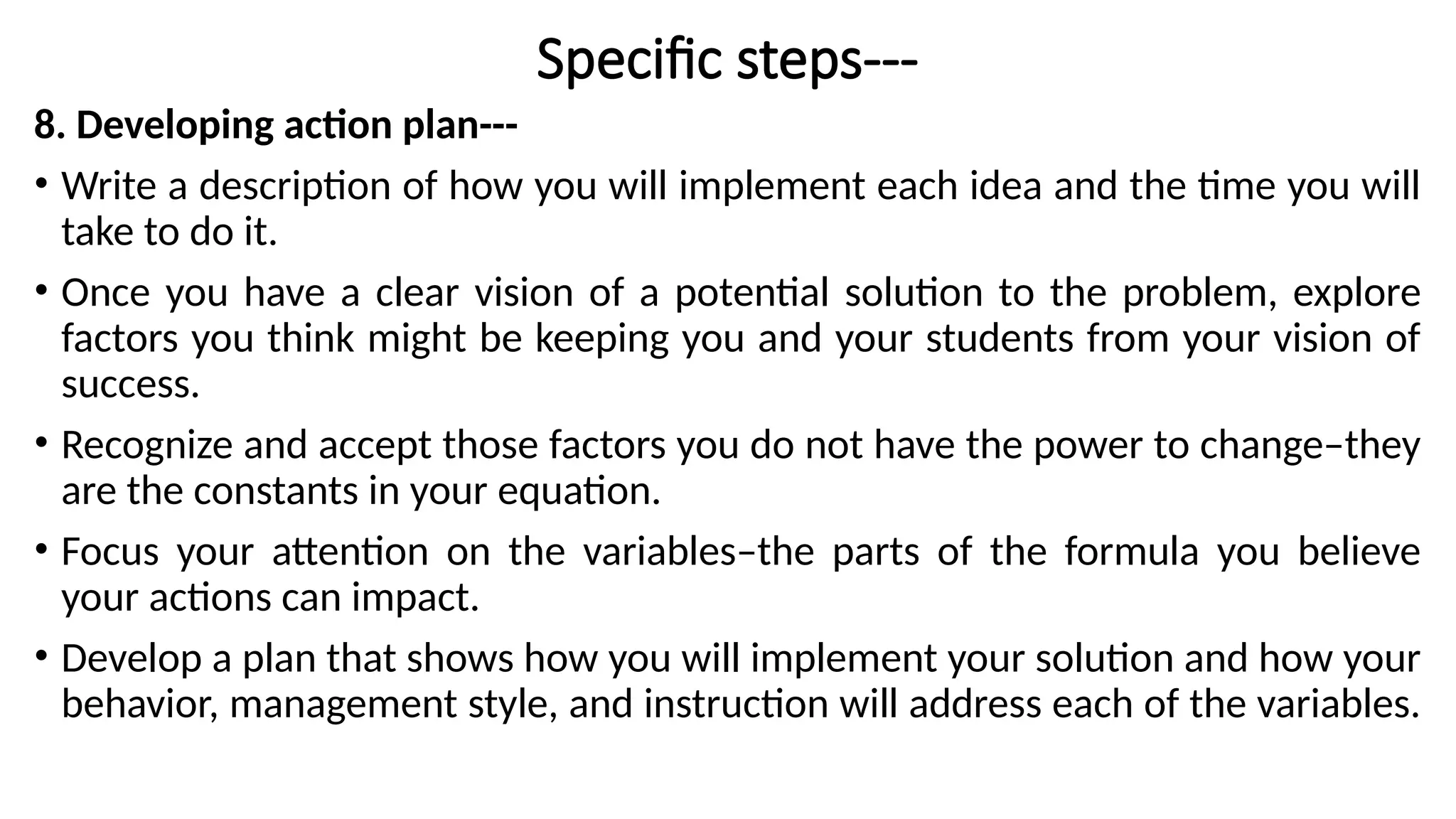 Specific steps---

8. Developing action plan---

• Write a description of how you will implement each idea and the time you will take to do it.

• Once you have a clear vision of a potential solution to the problem, explore factors you think might be keeping you and your students from your vision of success.

• Recognize and accept those factors you do not have the power to change–they are the constants in your equation.

• Focus your attention on the variables–the parts of the formula you believe your actions can impact.

• Develop a plan that shows how you will implement your solution and how your behavior, management style, and instruction will address each of the variables.